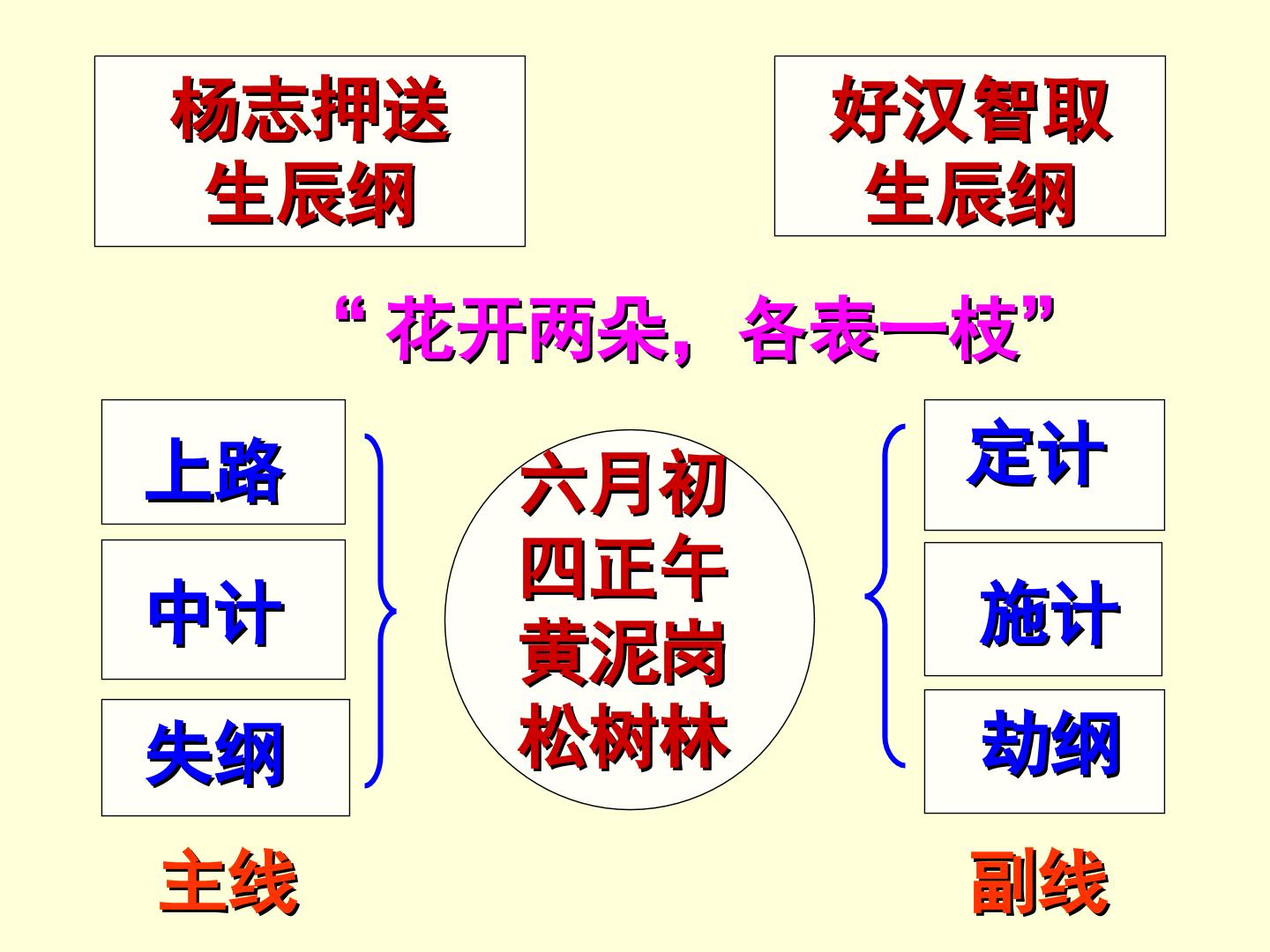 杨志押送
生辰纲

好汉智取
生辰纲

“花开两朵，各表一枝”

上路

中计

失纲

六月初
四正午
黄泥岗
松树林

定计

施计

劫纲

主线

副线